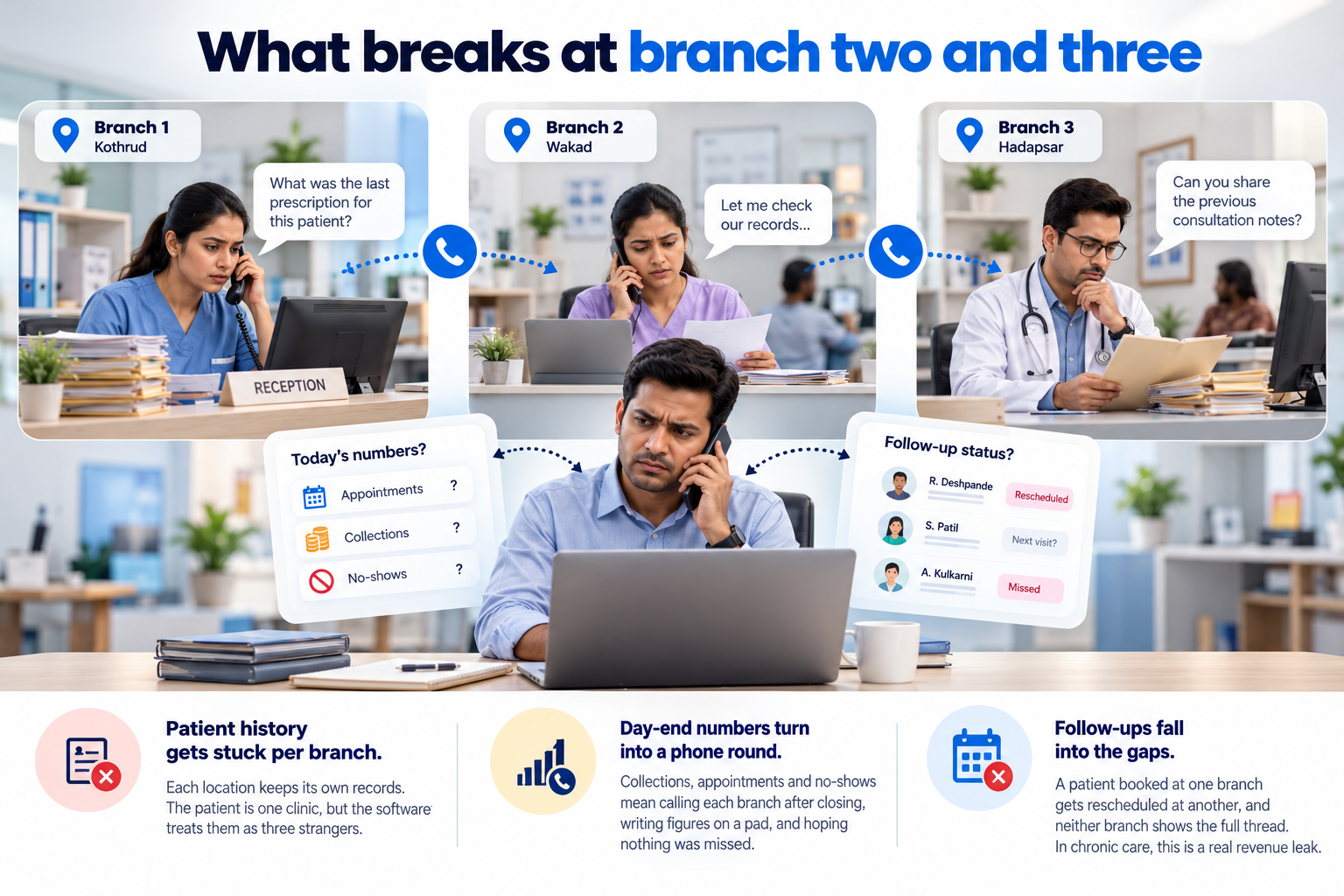 What breaks at branch two and three

Branch 1
Kothrud

What was the last prescription for this patient?

RECEPTION

Branch 2
Wakad

Let me check our records...

Branch 3
Hadapsar

Can you share the previous consultation notes?

Today's numbers?
Appointments ?
Collections ?
No-shows ?

Follow-up status?
R. Deshpande Rescheduled
S. Patil Next visit?
A. Kulkarni Missed

Patient history
gets stuck per branch.

Each location keeps its own records. The patient is one clinic, but the software treats them as three strangers.

Day-end numbers turn
into a phone round.

Collections, appointments and no-shows mean calling each branch after closing, writing figures on a pad, and hoping nothing was missed.

Follow-ups fall
into the gaps.

A patient booked at one branch gets rescheduled at another, and neither branch shows the full thread. In chronic care, this is a real revenue leak.